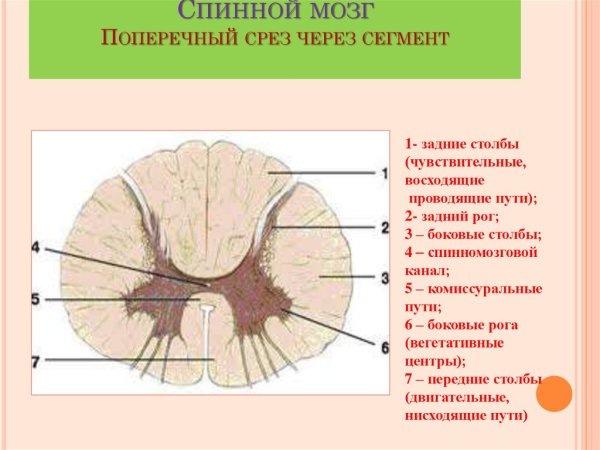 Спинной мозг
Поперечный срез через сегмент

1
2
3
4
5
6
7

1- задние столбы (чувствительные, восходящие проводящие пути);
2- задний рог;
3 – боковые столбы;
4 – спинномозговой канал;
5 – комиссуральные пути;
6 – боковые рога (вегетативные центры);
7 – передние столбы (двигательные, нисходящие пути)